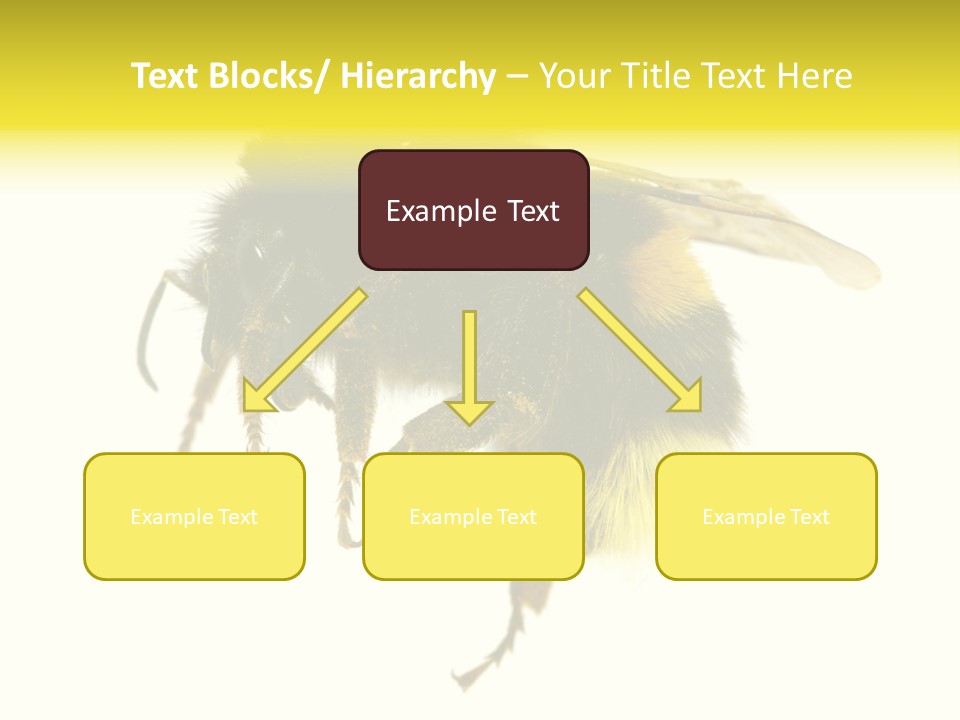 Text Blocks/ Hierarchy – Your Title Text Here

Example Text

Example Text

Example Text

Example Text